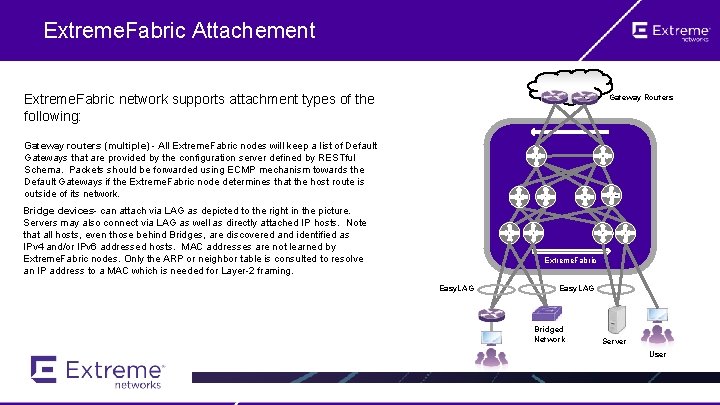 ExtremeFabric Attachement

Extreme networks

ExtremeFabric network supports attachment types of the following:

Gateway routers (multiple) - All ExtremeFabric nodes will keep a list of Default Gateways that are provided by the configuration server defined by RESTful Schema. Packets should be forwarded using ECMP mechanism towards the Default Gateways if the ExtremeFabric node determines that the host route is outside of its network.

Bridge devices- can attach via LAG as depicted to the right in the picture. Servers may also connect via LAG as well as directly attached IP hosts. Note that all hosts, even those behind Bridges, are discovered and identified as IPv4 and/or IPv6 addressed hosts. MAC addresses are not learned by ExtremeFabric nodes. Only the ARP or neighbor table is consulted to resolve an IP address to a MAC which is needed for Layer-2 framing.

Gateway Routers

ExtremeFabric

EasyLAG

EasyLAG

Bridged Network

Server

User

Extreme networks